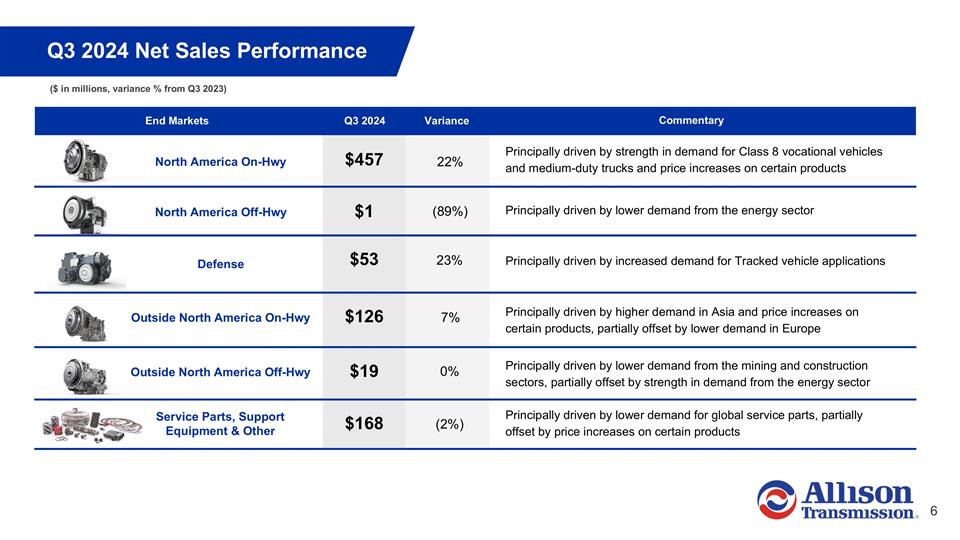 Q3 2024 Net Sales Performance

($ in millions, variance % from Q3 2023)

| End Markets | Q3 2024 | Variance | Commentary |
|---|---|---|---|
| North America On-Hwy | $457 | 22% | Principally driven by strength in demand for Class 8 vocational vehicles and medium-duty trucks and price increases on certain products |
| North America Off-Hwy | $1 | (89%) | Principally driven by lower demand from the energy sector |
| Defense | $53 | 23% | Principally driven by increased demand for Tracked vehicle applications |
| Outside North America On-Hwy | $126 | 7% | Principally driven by higher demand in Asia and price increases on certain products, partially offset by lower demand in Europe |
| Outside North America Off-Hwy | $19 | 0% | Principally driven by lower demand from the mining and construction sectors, partially offset by strength in demand from the energy sector |
| Service Parts, Support Equipment & Other | $168 | (2%) | Principally driven by lower demand for global service parts, partially offset by price increases on certain products |

Allison Transmission.

6